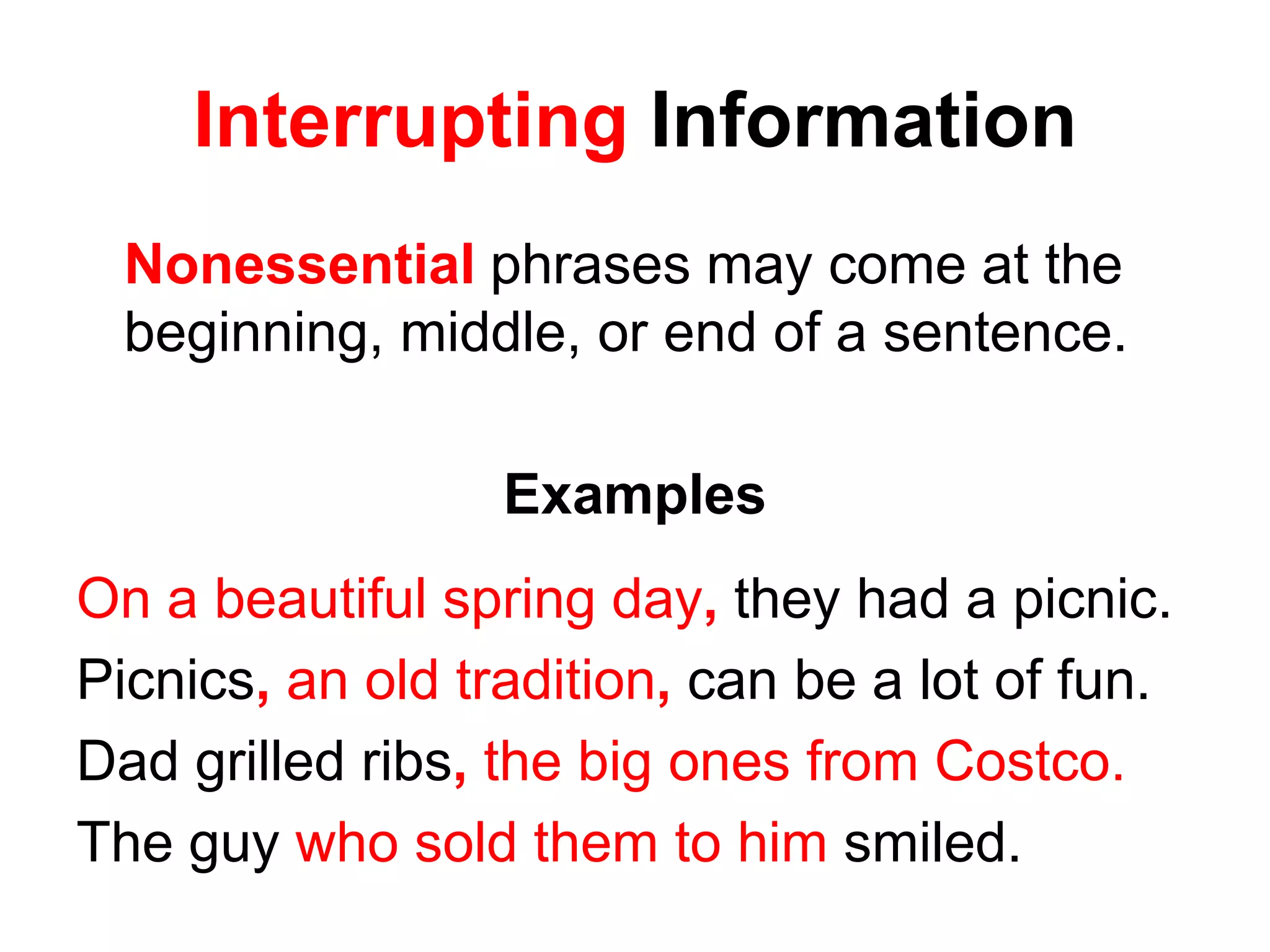 Interrupting Information

Nonessential phrases may come at the beginning, middle, or end of a sentence.

Examples

On a beautiful spring day, they had a picnic.

Picnics, an old tradition, can be a lot of fun.

Dad grilled ribs, the big ones from Costco.

The guy who sold them to him smiled.